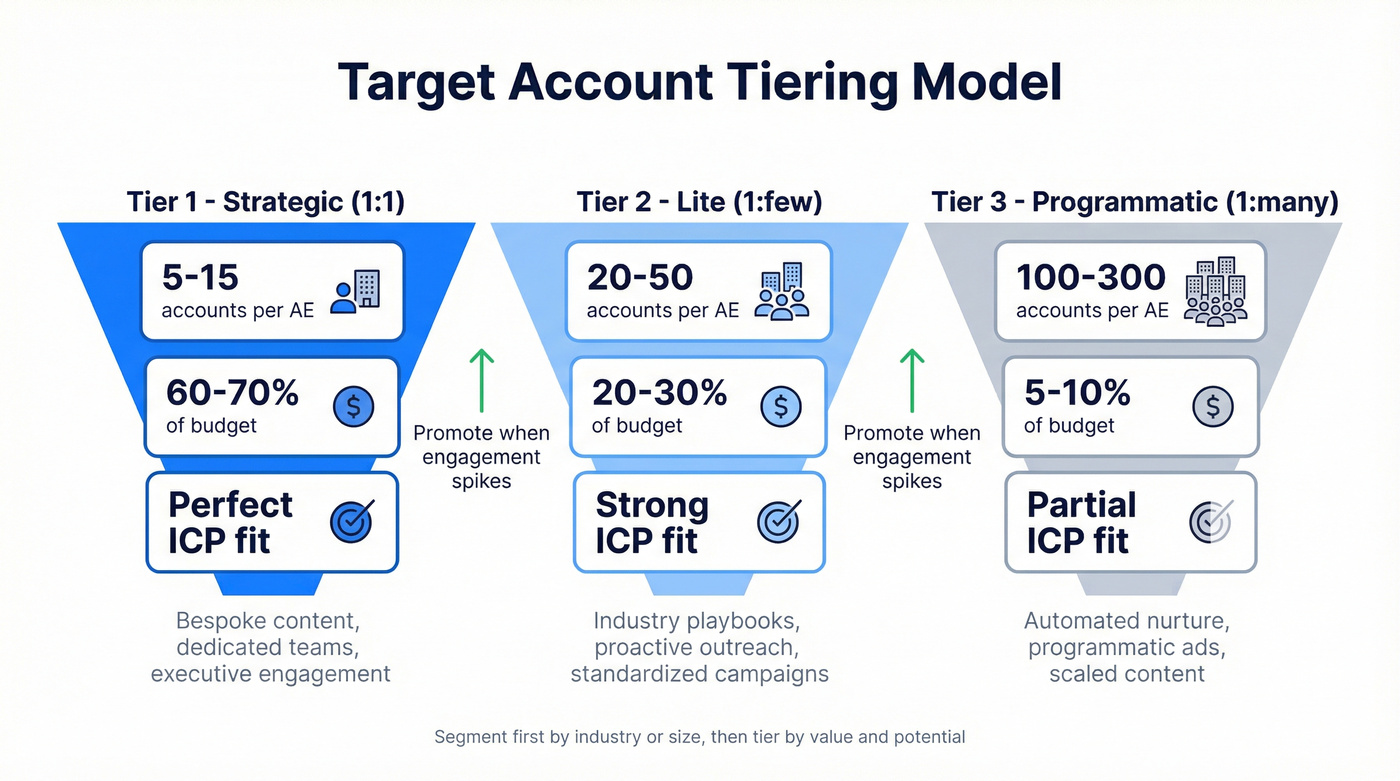 Target Account Tiering Model

Tier 1 - Strategic (1:1)

5-15
accounts per AE

60-70%
of budget

Perfect ICP fit

Bespoke content, dedicated teams, executive engagement

Promote when engagement spikes

Tier 2 - Lite (1:few)

20-50
accounts per AE

20-30%
of budget

Strong ICP fit

Industry playbooks, proactive outreach, standardized campaigns

Promote when engagement spikes

Tier 3 - Programmatic (1:many)

100-300
accounts per AE

5-10%
of budget

Partial ICP fit

Automated nurture, programmatic ads, scaled content

Segment first by industry or size, then tier by value and potential